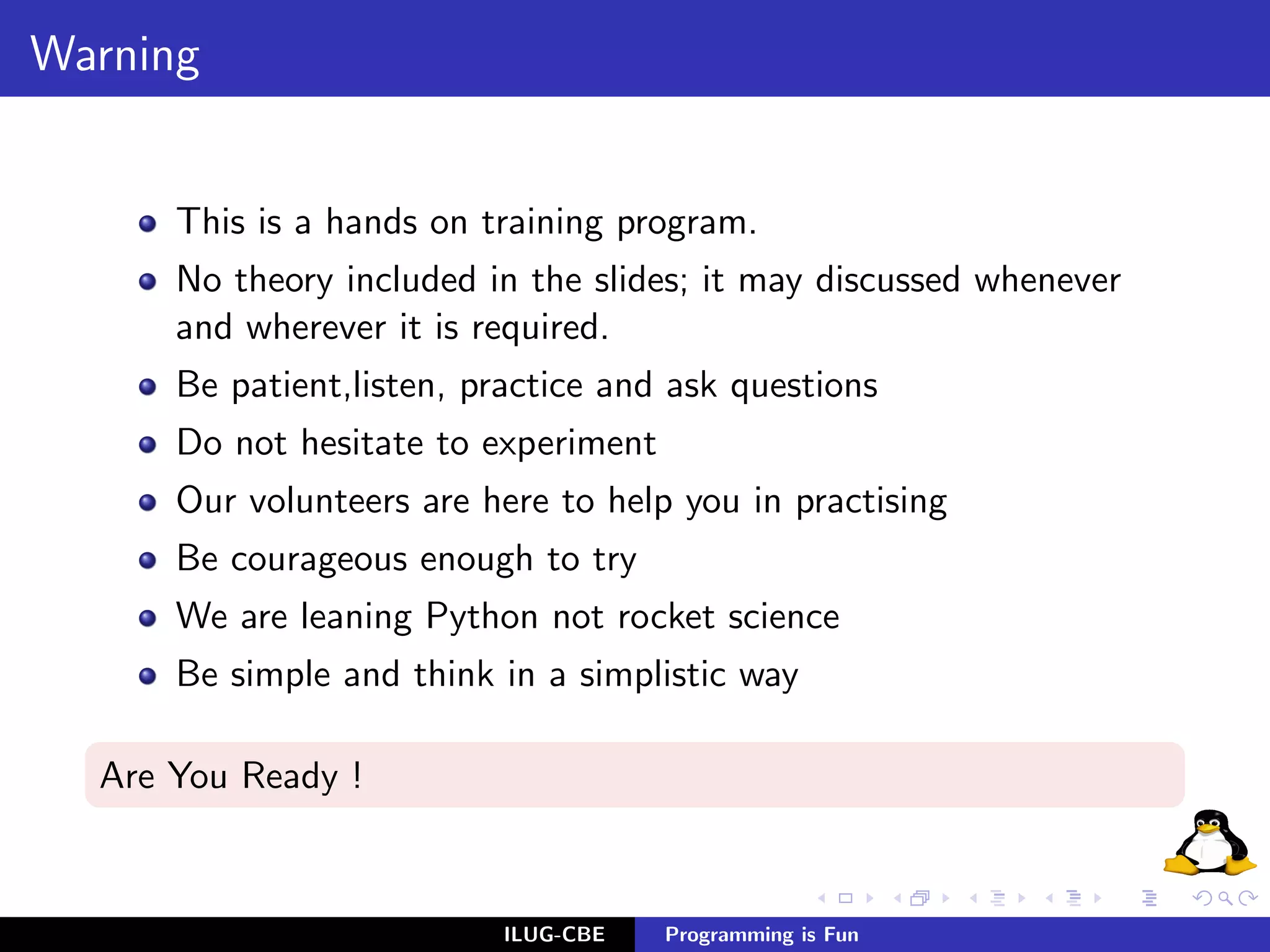 Warning

- This is a hands on training program.
- No theory included in the slides; it may discussed whenever and wherever it is required.
- Be patient,listen, practice and ask questions
- Do not hesitate to experiment
- Our volunteers are here to help you in practising
- Be courageous enough to try
- We are leaning Python not rocket science
- Be simple and think in a simplistic way

Are You Ready !

ILUG-CBE Programming is Fun